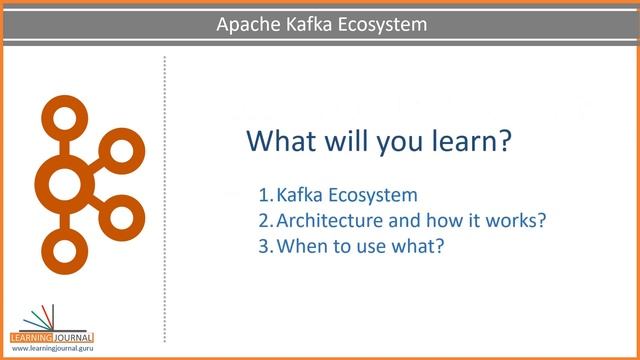 Apache Kafka Ecosystem

What will you learn?

1. Kafka Ecosystem
2. Architecture and how it works?
3. When to use what?

LEARNING JOURNAL
www.learningjournal.guru